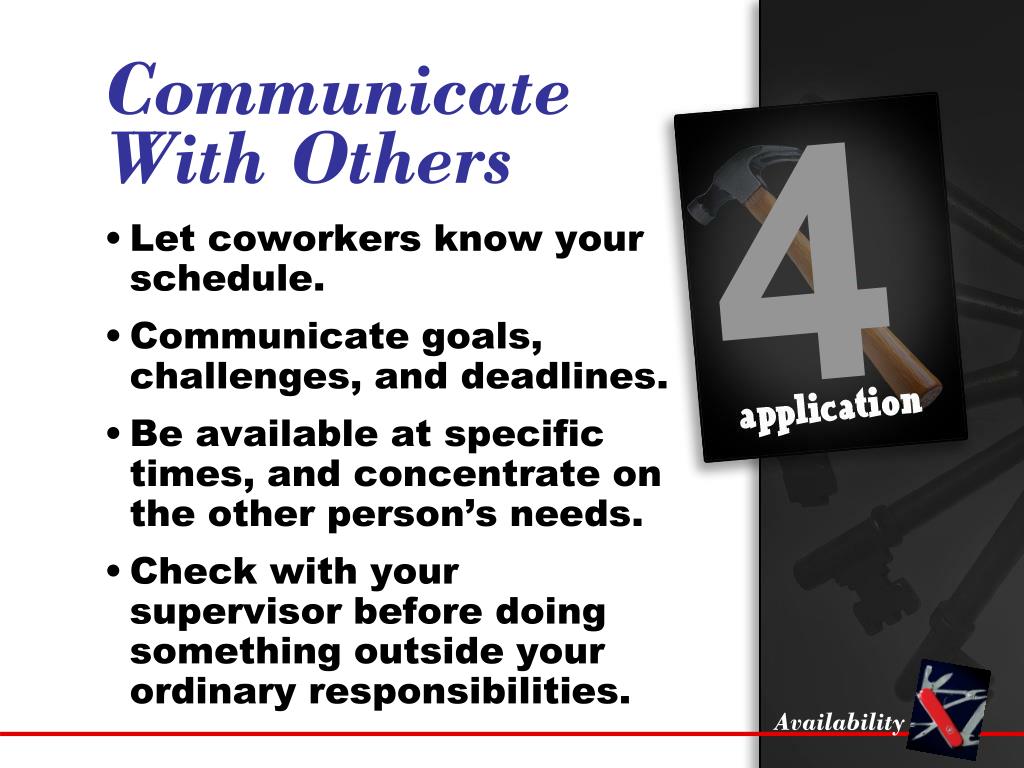 Communicate With Others

• Let coworkers know your schedule.

• Communicate goals, challenges, and deadlines.

• Be available at specific times, and concentrate on the other person's needs.

• Check with your supervisor before doing something outside your ordinary responsibilities.

4
application

Availability